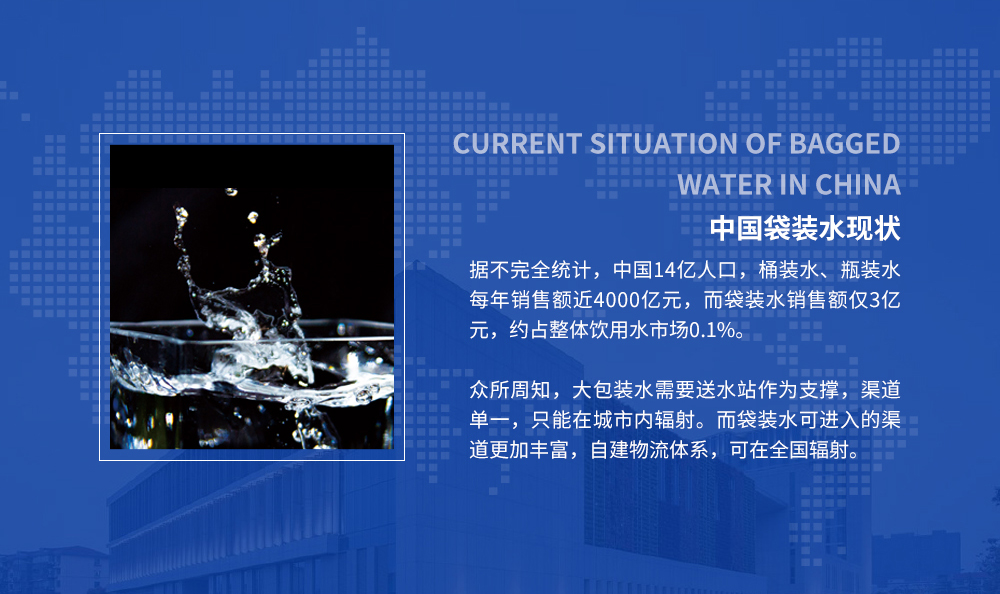 CURRENT SITUATION OF BAGGED WATER IN CHINA

中国袋装水现状

据不完全统计，中国14亿人口，桶装水、瓶装水每年销售额近4000亿元，而袋装水销售额仅3亿元，约占整体饮用水市场0.1%。

众所周知，大包装水需要送水站作为支撑，渠道单一，只能在城市内辐射。而袋装水可进入的渠道更加丰富，自建物流体系，可在全国辐射。